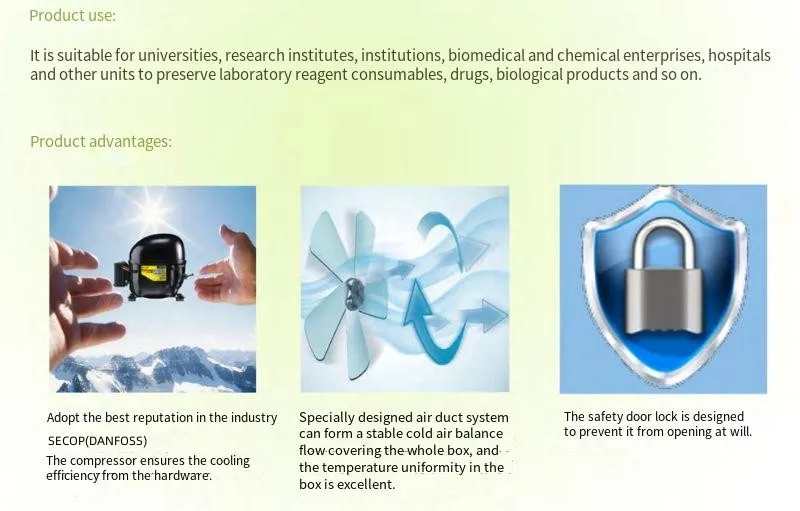 Product use:

It is suitable for universities, research institutes, institutions, biomedical and chemical enterprises, hospitals and other units to preserve laboratory reagent consumables, drugs, biological products and so on.

Product advantages:

Adopt the best reputation in the industry SECOP(DANFOSS)
The compressor ensures the cooling efficiency from the hardware.

Specially designed air duct system can form a stable cold air balance flow covering the whole box, and the temperature uniformity in the box is excellent.

The safety door lock is designed to prevent it from opening at will.